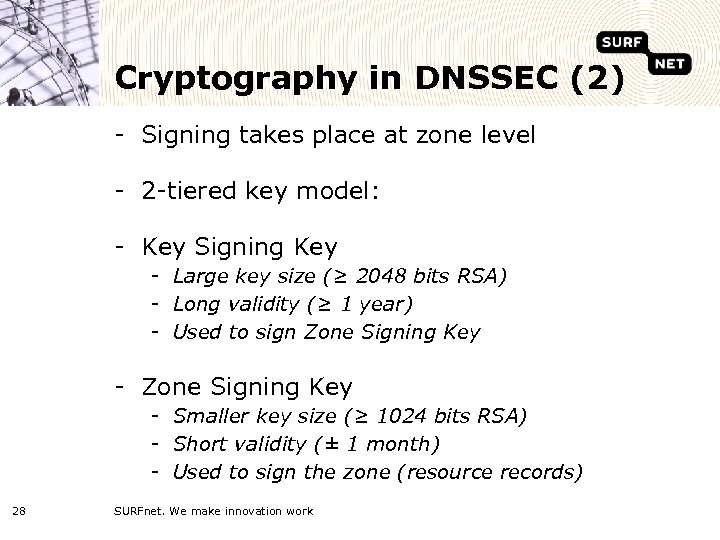 SURF NET

Cryptography in DNSSEC (2)

- Signing takes place at zone level

- 2-tiered key model:

- Key Signing Key
  - Large key size (≥ 2048 bits RSA)
  - Long validity (≥ 1 year)
  - Used to sign Zone Signing Key

- Zone Signing Key
  - Smaller key size (≥ 1024 bits RSA)
  - Short validity (± 1 month)
  - Used to sign the zone (resource records)

28 SURFnet. We make innovation work